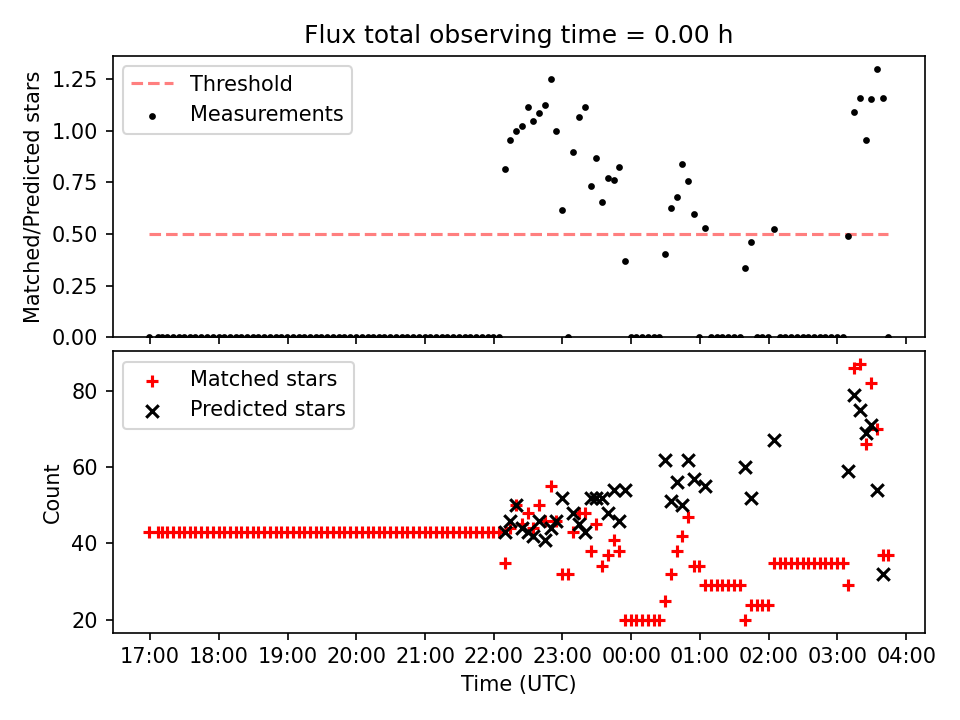 Flux total observing time = 0.00 h

Threshold
Measurements

Matched/Predicted stars

1.25
1.00
0.75
0.50
0.25
0.00

Matched stars
Predicted stars

Count

80
60
40
20

17:00 18:00 19:00 20:00 21:00 22:00 23:00 00:00 01:00 02:00 03:00 04:00
Time (UTC)